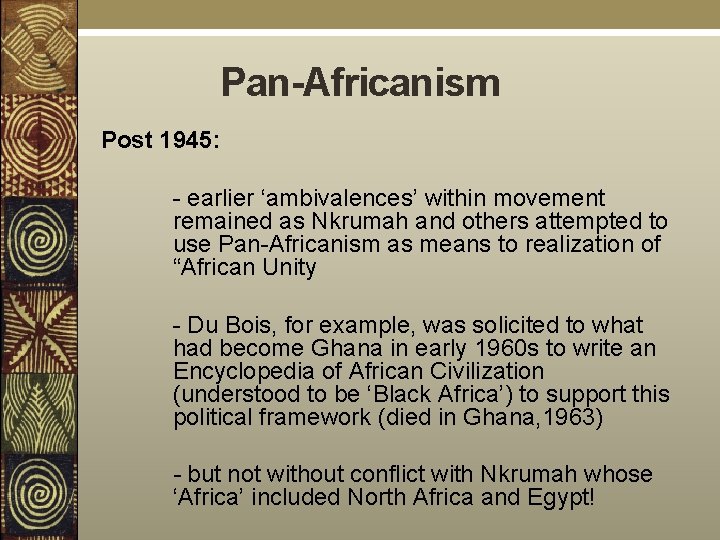 Pan-Africanism

Post 1945:

- earlier ‘ambivalences’ within movement remained as Nkrumah and others attempted to use Pan-Africanism as means to realization of “African Unity

- Du Bois, for example, was solicited to what had become Ghana in early 1960s to write an Encyclopedia of African Civilization (understood to be ‘Black Africa’) to support this political framework (died in Ghana,1963)

- but not without conflict with Nkrumah whose ‘Africa’ included North Africa and Egypt!